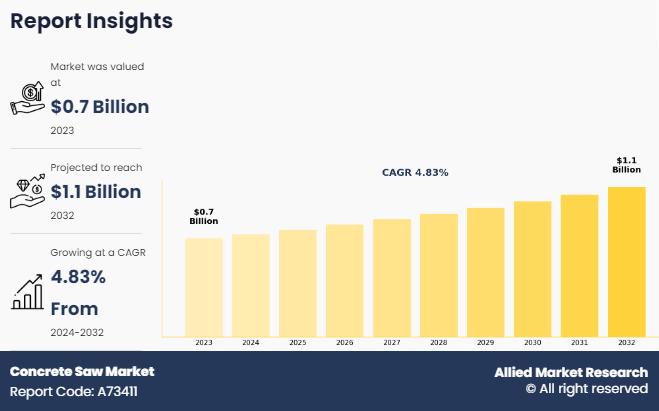 Report Insights

Market was valued at

$0.7 Billion

2023

Projected to reach

$1.1 Billion

2032

Growing at a CAGR

4.83%

From

2024-2032

CAGR 4.83%

$0.7 Billion

$1.1 Billion

2023 2024 2025 2026 2027 2028 2029 2030 2031 2032

Concrete Saw Market
Report Code: A73411

Allied Market Research
© All right reserved